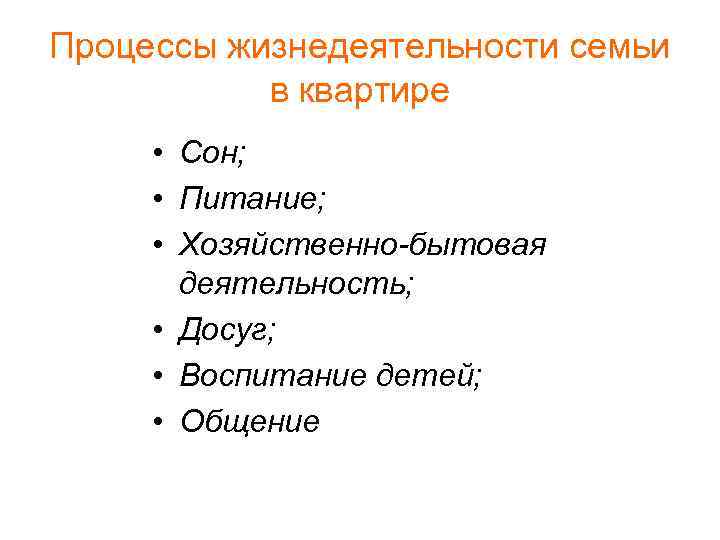 Процессы жизнедеятельности семьи в квартире

• Сон;
• Питание;
• Хозяйственно-бытовая деятельность;
• Досуг;
• Воспитание детей;
• Общение